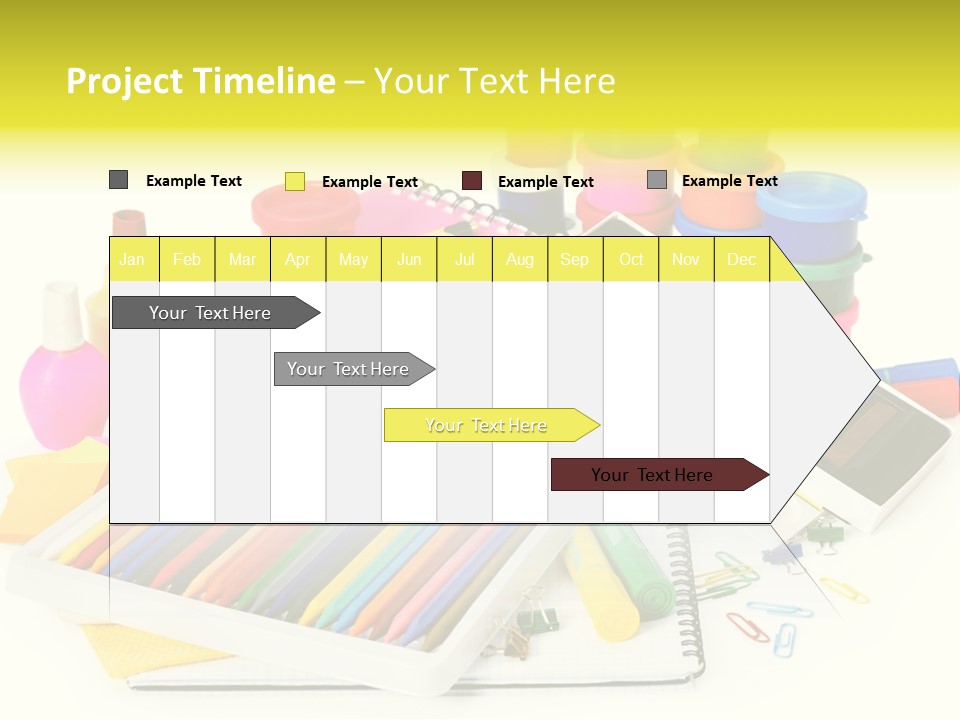 Project Timeline – Your Text Here

Example Text
Example Text
Example Text
Example Text

| Jan | Feb | Mar | Apr | May | Jun | Jul | Aug | Sep | Oct | Nov | Dec |
|---|---|---|---|---|---|---|---|---|---|---|---|

Your Text Here

Your Text Here

Your Text Here

Your Text Here